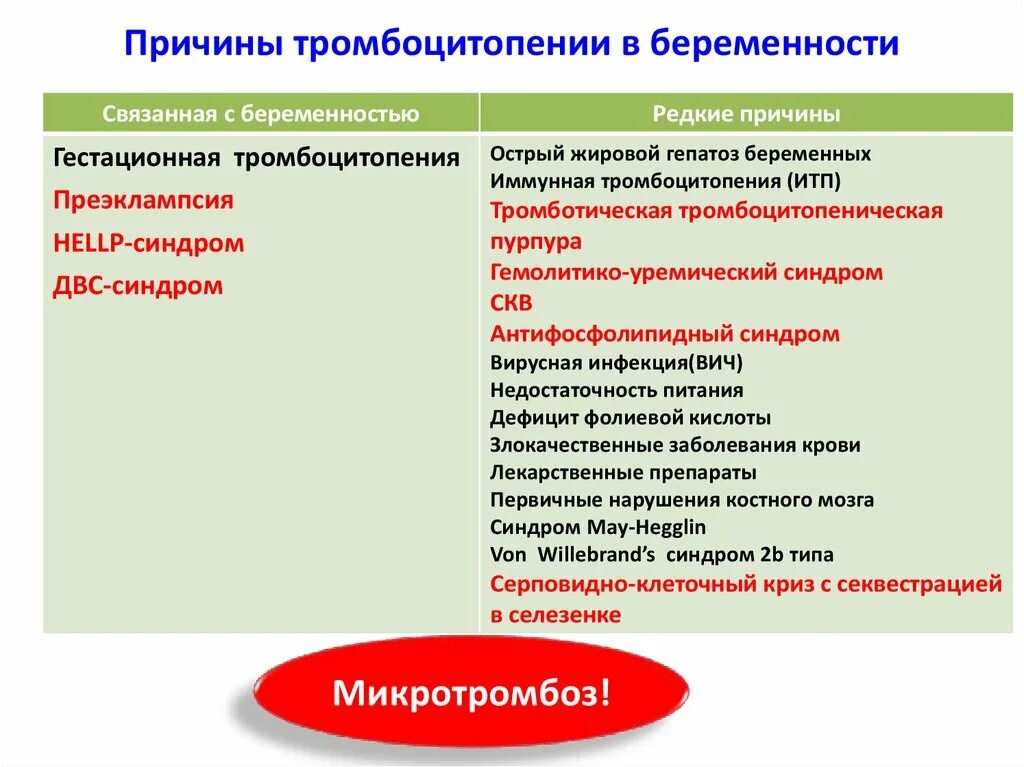 Причины тромбоцитопении в беременности

| Связанная с беременностью | Редкие причины |
|---|---|
| Гестационная тромбоцитопения<br>Преэклампсия<br>HELLP-синдром<br>ДВС-синдром | Острый жировой гепатоз беременных<br>Иммунная тромбоцитопения (ИТП)<br>Тромботическая тромбоцитопеническая пурпура<br>Гемолитико-уремический синдром<br>СКВ<br>Антифосфолипидный синдром<br>Вирусная инфекция(ВИЧ)<br>Недостаточность питания<br>Дефицит фолиевой кислоты<br>Злокачественные заболевания крови<br>Лекарственные препараты<br>Первичные нарушения костного мозга<br>Синдром May-Hegglin<br>Von Willebrand's синдром 2b типа<br>Серповидно-клеточный криз с секвестрацией в селезенке |

Микротромбоз!